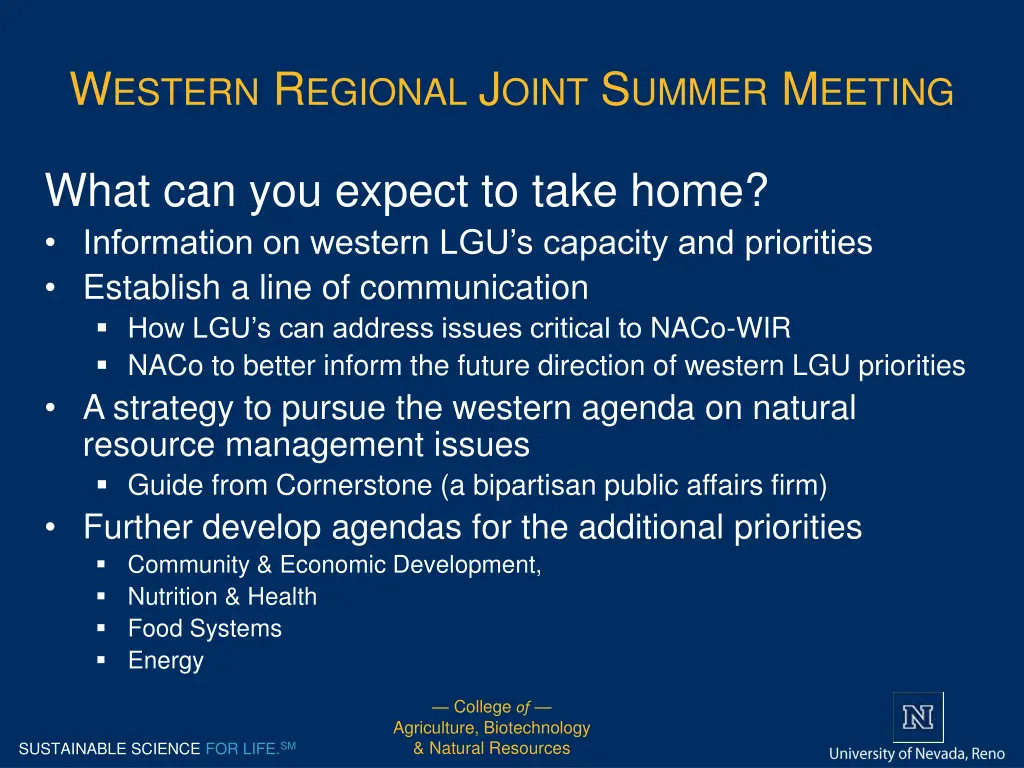 WESTERN REGIONAL JOINT SUMMER MEETING

What can you expect to take home?

• Information on western LGU's capacity and priorities
• Establish a line of communication
  ▪ How LGU's can address issues critical to NACo-WIR
  ▪ NACo to better inform the future direction of western LGU priorities
• A strategy to pursue the western agenda on natural resource management issues
  ▪ Guide from Cornerstone (a bipartisan public affairs firm)
• Further develop agendas for the additional priorities
  ▪ Community & Economic Development,
  ▪ Nutrition & Health
  ▪ Food Systems
  ▪ Energy

SUSTAINABLE SCIENCE FOR LIFE.SM

— College of —
Agriculture, Biotechnology
& Natural Resources

N
University of Nevada, Reno